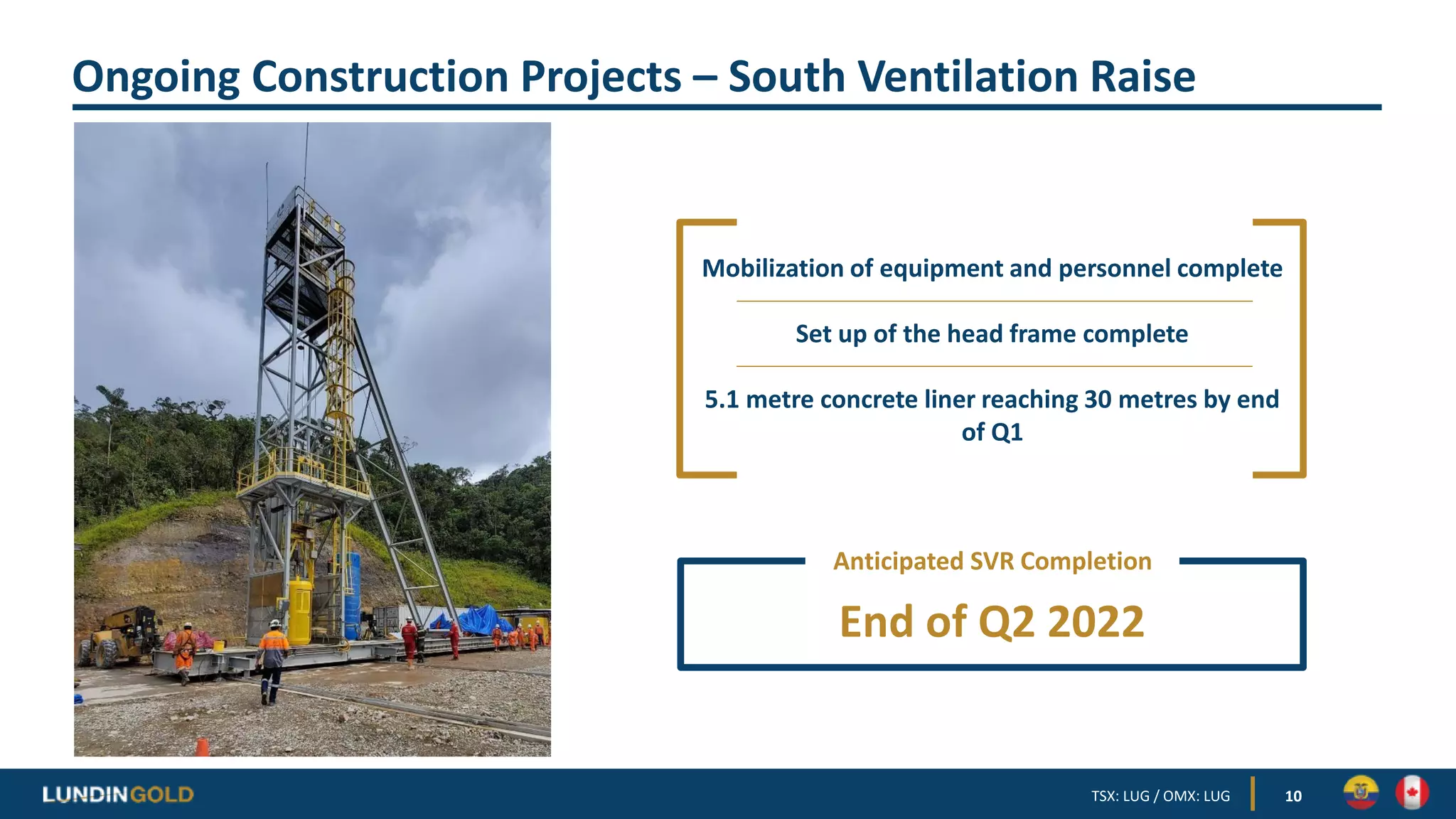 Ongoing Construction Projects – South Ventilation Raise

Mobilization of equipment and personnel complete

Set up of the head frame complete

5.1 metre concrete liner reaching 30 metres by end of Q1

Anticipated SVR Completion

End of Q2 2022

LUNDINGOLD

TSX: LUG / OMX: LUG

10